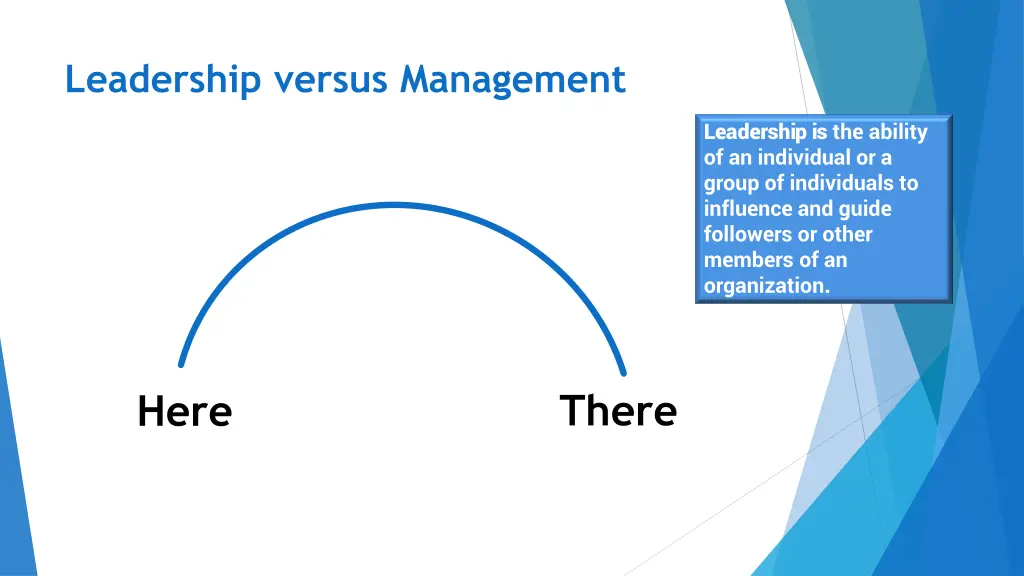 Leadership versus Management

Leadership is the ability of an individual or a group of individuals to influence and guide followers or other members of an organization.

Here

There